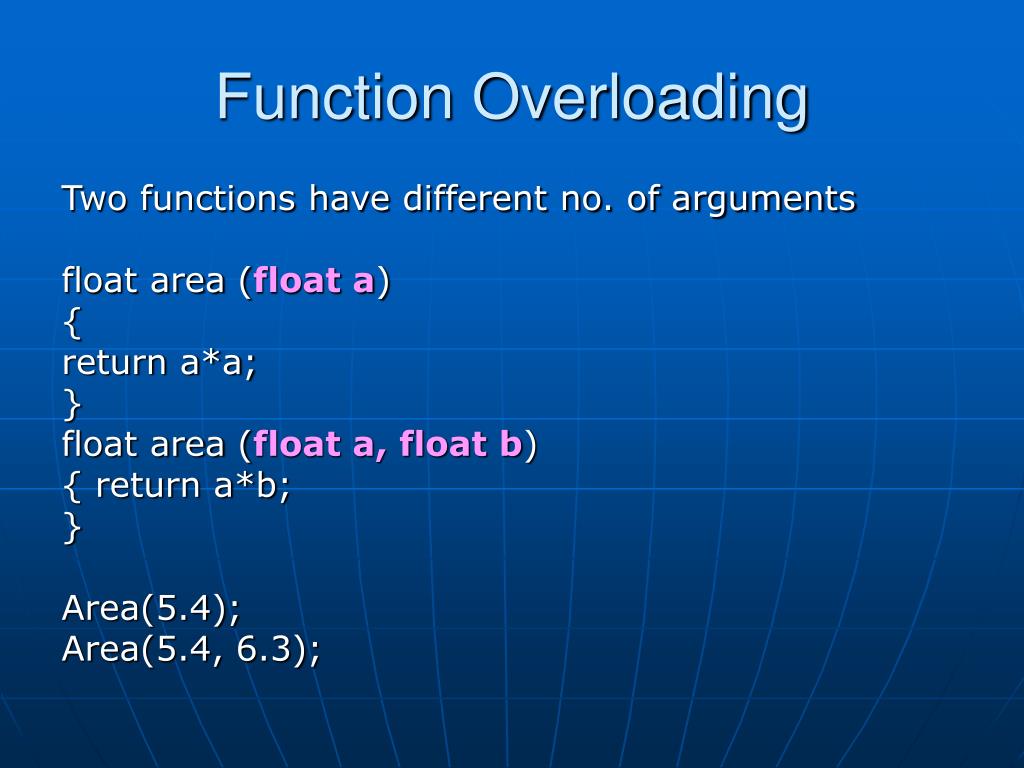 Function Overloading

Two functions have different no. of arguments

float area (float a)
{
return a*a;
}
float area (float a, float b)
{ return a*b;
}

Area(5.4);
Area(5.4, 6.3);